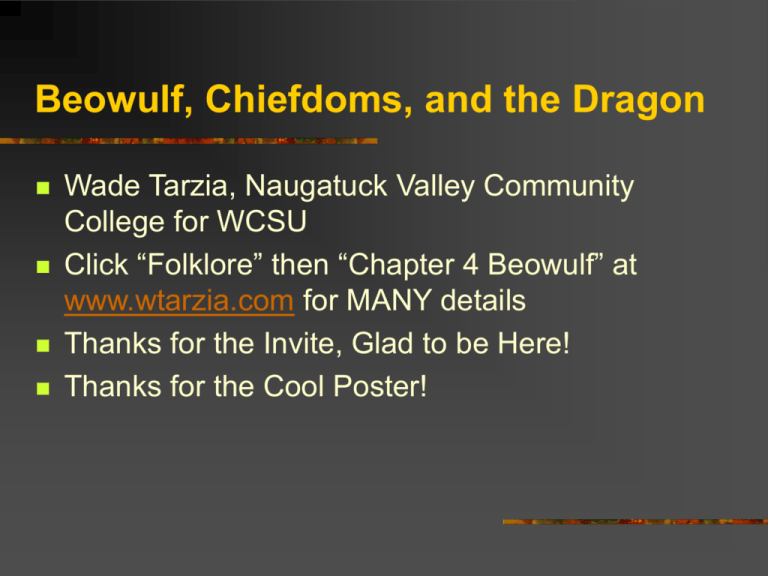 Beowulf, Chiefdoms, and the Dragon

- Wade Tarzia, Naugatuck Valley Community College for WCSU
- Click “Folklore” then “Chapter 4 Beowulf” at www.wtarzia.com for MANY details
- Thanks for the Invite, Glad to be Here!
- Thanks for the Cool Poster!